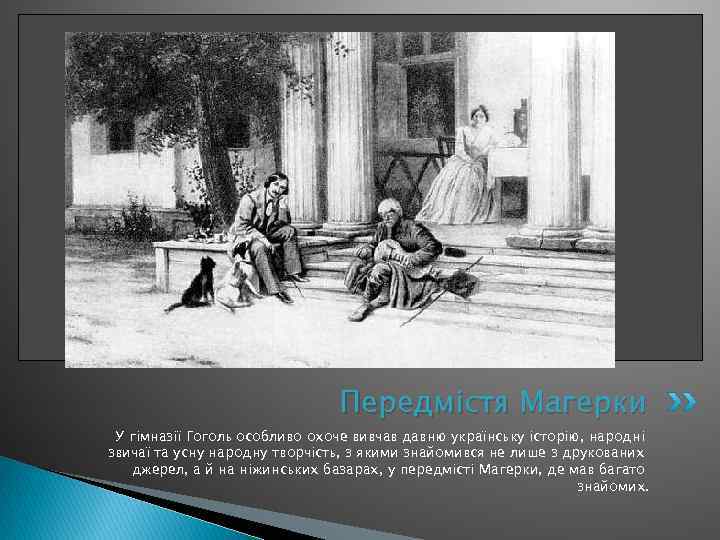 Передмістя Магерки

У гімназії Гоголь особливо охоче вивчав давню українську історію, народні звичаї та усну народну творчість, з якими знайомився не лише з друкованих джерел, а й на ніжинських базарах, у передмісті Магерки, де мав багато знайомих.